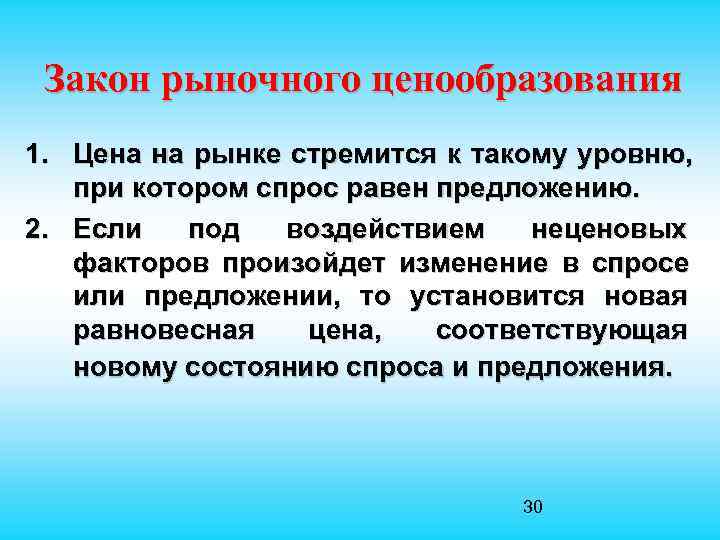 Закон рыночного ценообразования

1. Цена на рынке стремится к такому уровню, при котором спрос равен предложению.

2. Если под воздействием неценовых факторов произойдет изменение в спросе или предложении, то установится новая равновесная цена, соответствующая новому состоянию спроса и предложения.

30